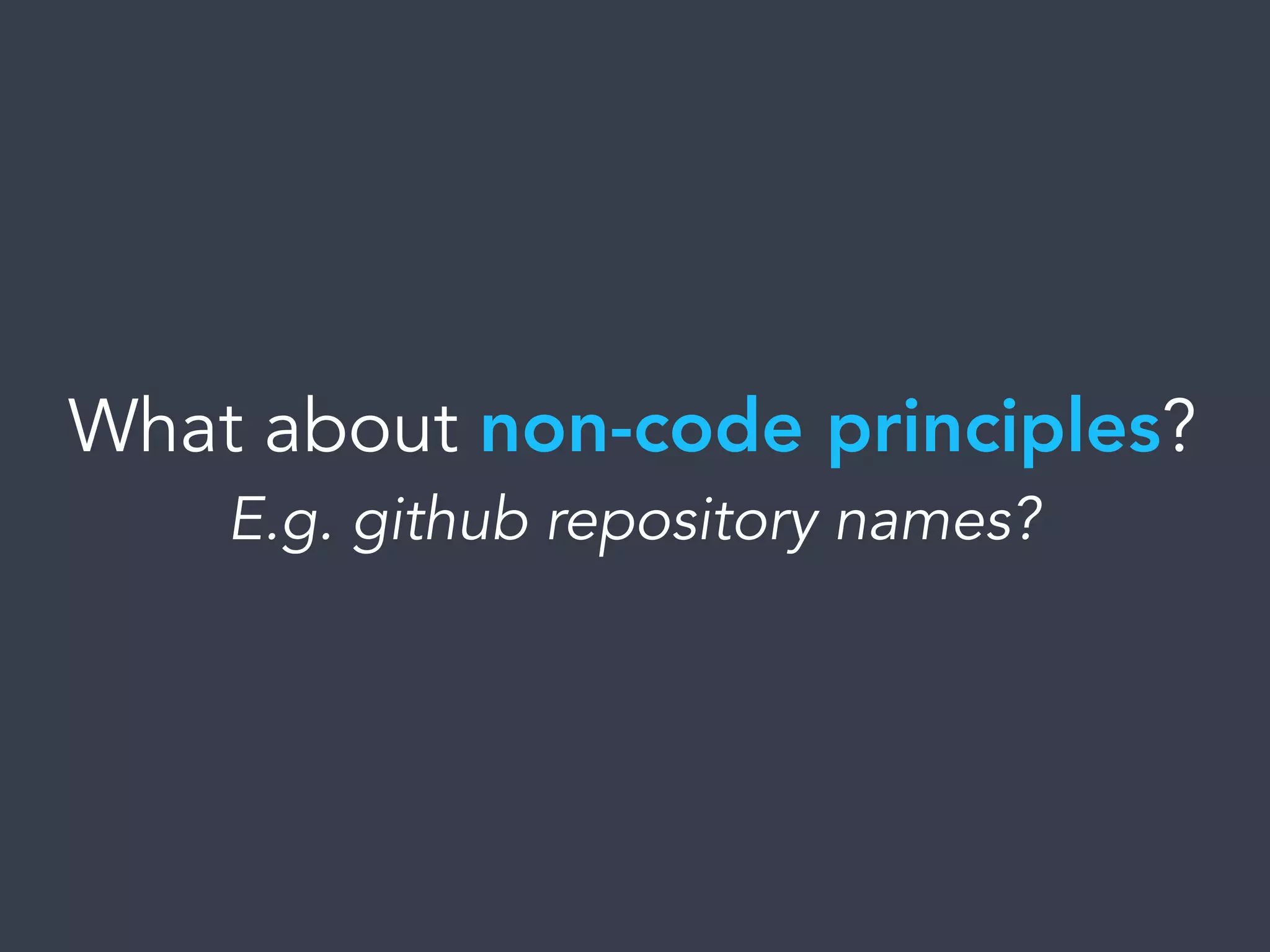 What about non-code principles?

E.g. github repository names?